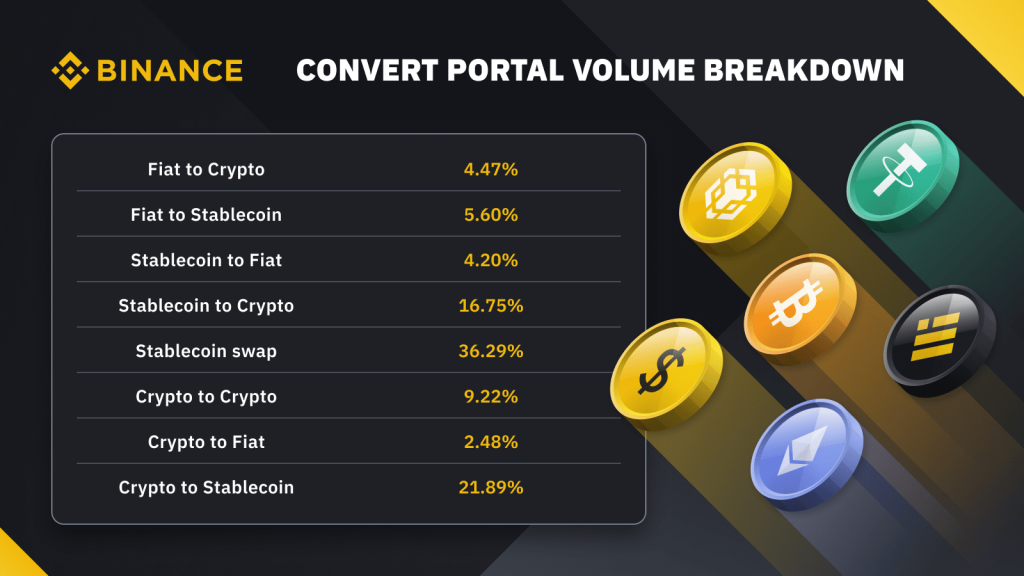 BINANCE

CONVERT PORTAL VOLUME BREAKDOWN

| | |
|---|---|
| Fiat to Crypto | 4.47% |
| Fiat to Stablecoin | 5.60% |
| Stablecoin to Fiat | 4.20% |
| Stablecoin to Crypto | 16.75% |
| Stablecoin swap | 36.29% |
| Crypto to Crypto | 9.22% |
| Crypto to Fiat | 2.48% |
| Crypto to Stablecoin | 21.89% |